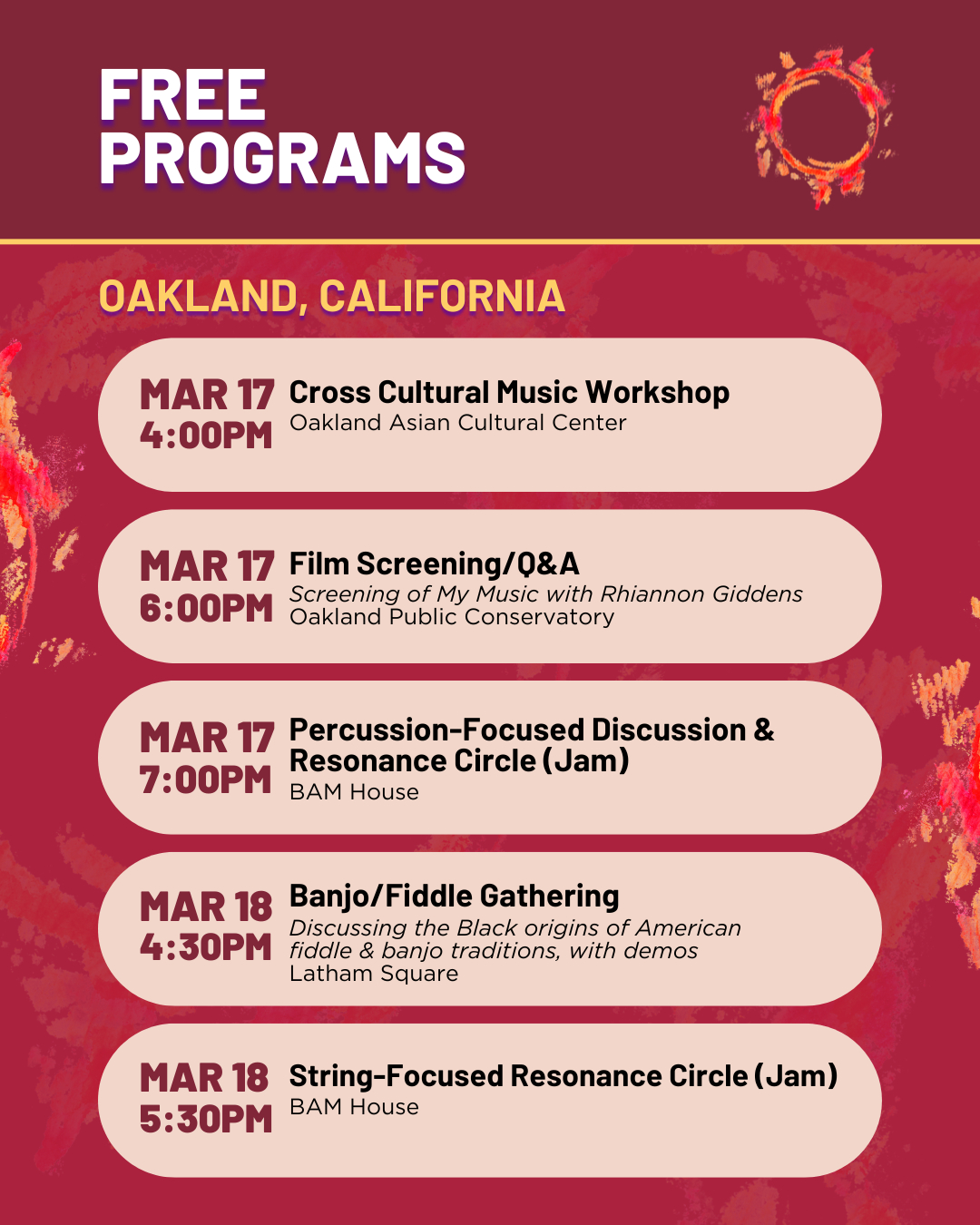 FREE PROGRAMS

OAKLAND, CALIFORNIA

MAR 17 4:00PM
Cross Cultural Music Workshop
Oakland Asian Cultural Center

MAR 17 6:00PM
Film Screening/Q&A
Screening of My Music with Rhiannon Giddens
Oakland Public Conservatory

MAR 17 7:00PM
Percussion-Focused Discussion & Resonance Circle (Jam)
BAM House

MAR 18 4:30PM
Banjo/Fiddle Gathering
Discussing the Black origins of American fiddle & banjo traditions, with demos
Latham Square

MAR 18 5:30PM
String-Focused Resonance Circle (Jam)
BAM House